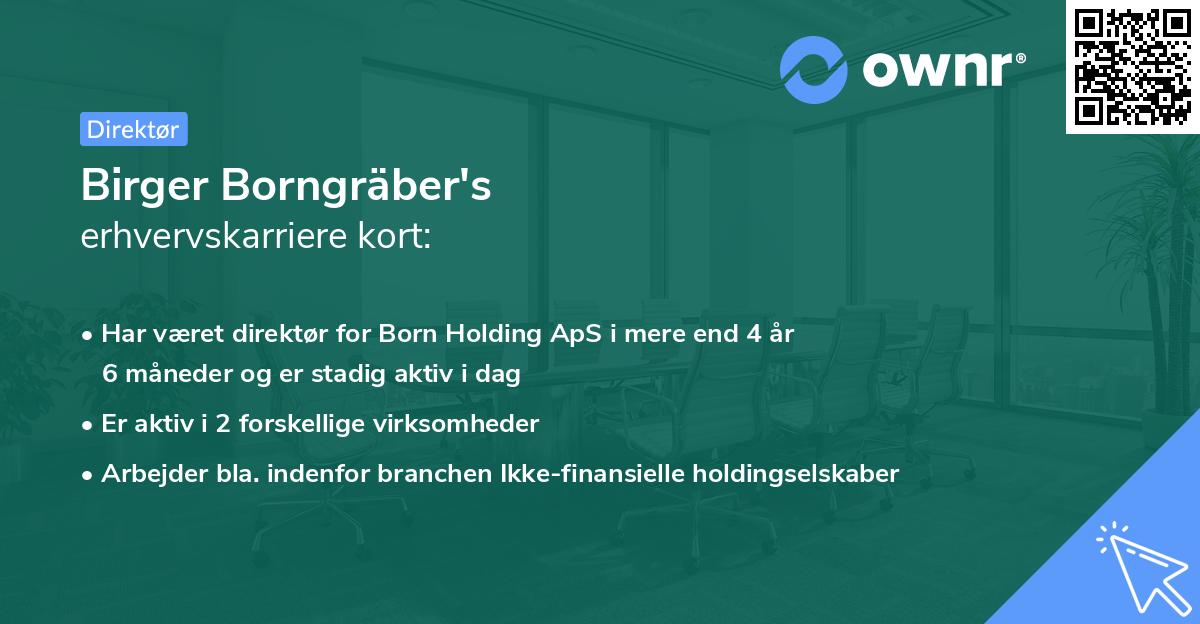 ownr®

Direktør

Birger Borngräber's
erhvervskarriere kort:

• Har været direktør for Born Holding ApS i mere end 4 år 6 måneder og er stadig aktiv i dag
• Er aktiv i 2 forskellige virksomheder
• Arbejder bla. indenfor branchen Ikke-finansielle holdingselskaber